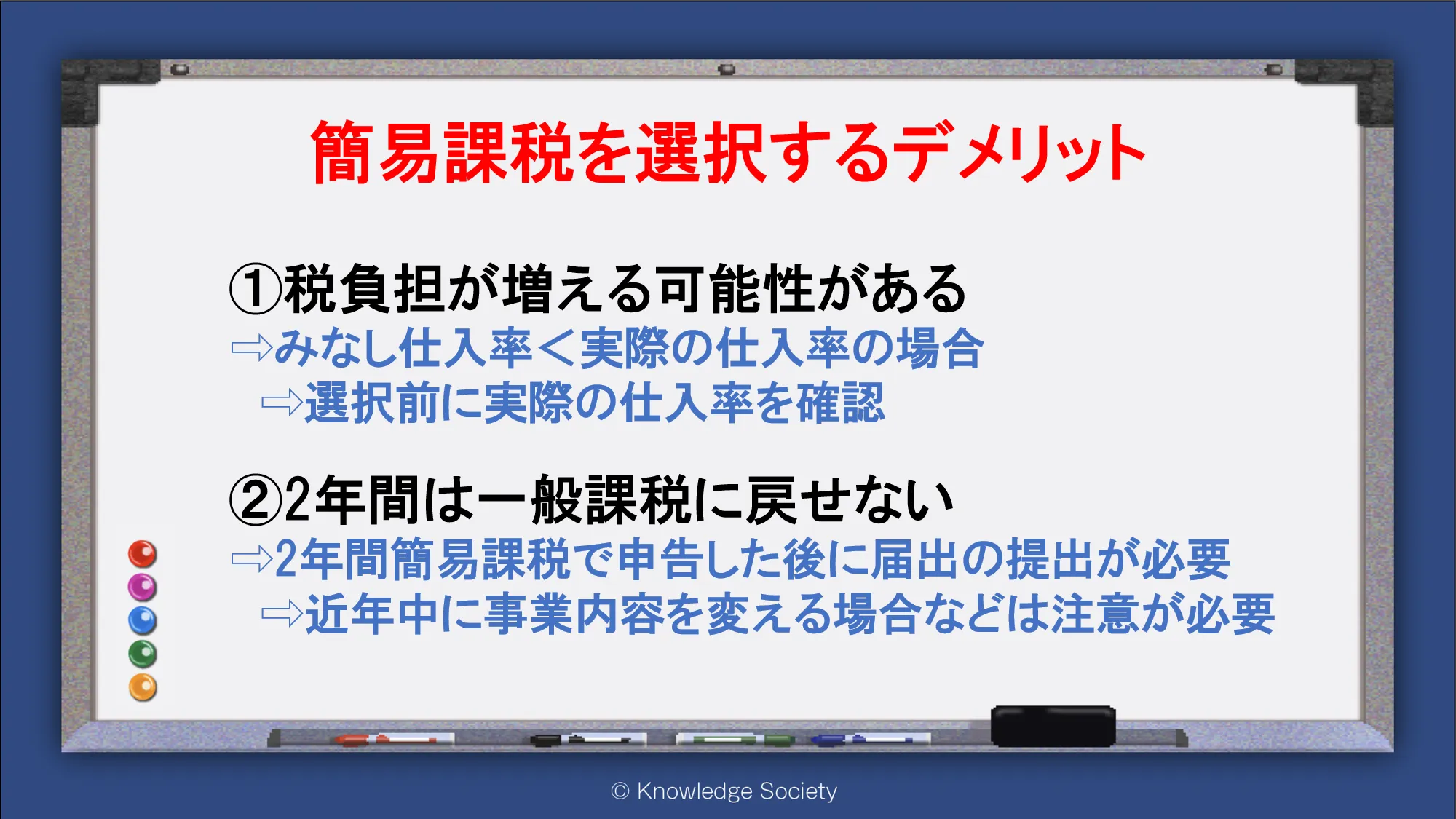 簡易課税を選択するデメリット

①税負担が増える可能性がある
⇨みなし仕入率＜実際の仕入率の場合
⇨選択前に実際の仕入率を確認

②2年間は一般課税に戻せない
⇨2年間簡易課税で申告した後に届出の提出が必要
⇨近年中に事業内容を変える場合などは注意が必要

© Knowledge Society